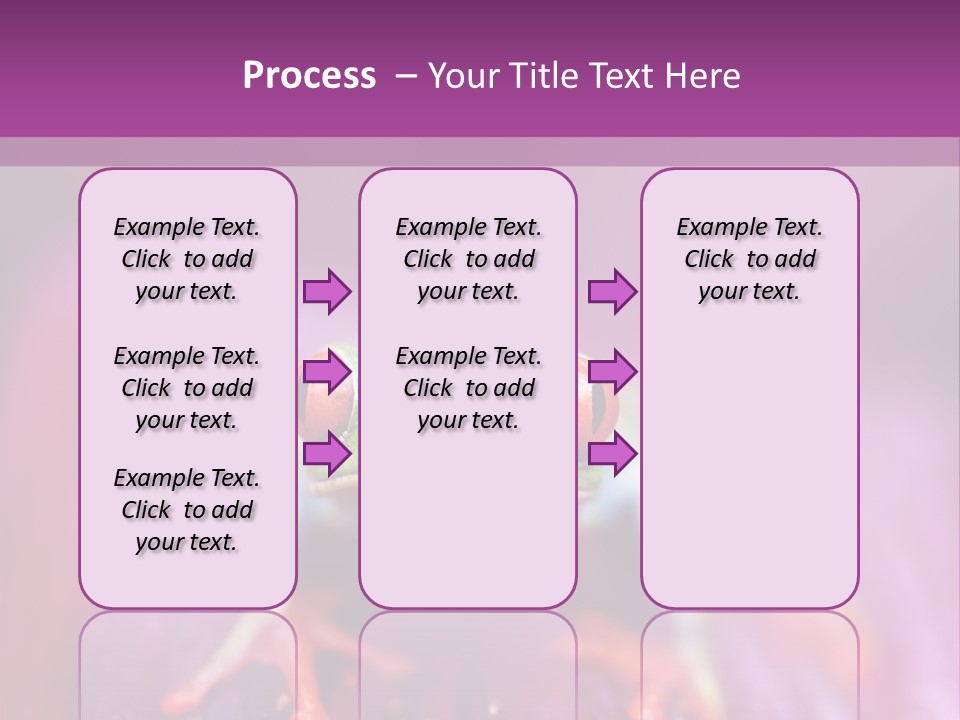 Process – Your Title Text Here

Example Text. Click to add your text.

Example Text. Click to add your text.

Example Text. Click to add your text.

Example Text. Click to add your text.

Example Text. Click to add your text.

Example Text. Click to add your text.